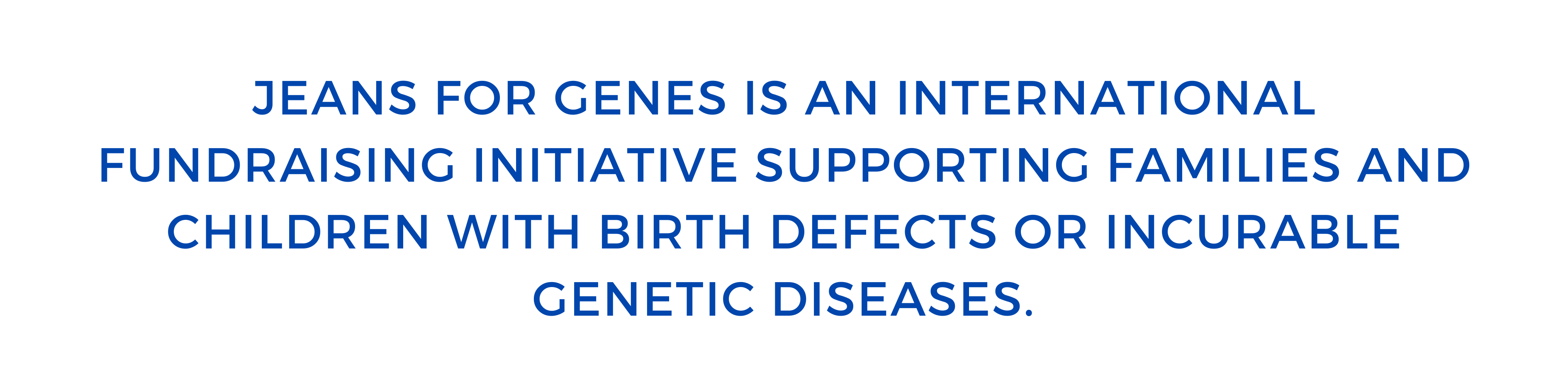 JEANS FOR GENES IS AN INTERNATIONAL FUNDRAISING INITIATIVE SUPPORTING FAMILIES AND CHILDREN WITH BIRTH DEFECTS OR INCURABLE GENETIC DISEASES.